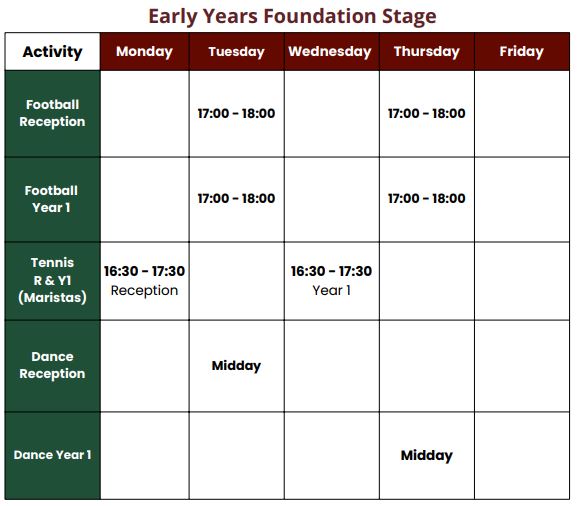 Early Years Foundation Stage

| Activity | Monday | Tuesday | Wednesday | Thursday | Friday |
|---|---|---|---|---|---|
| Football Reception | | 17:00 - 18:00 | | 17:00 - 18:00 | |
| Football Year 1 | | 17:00 - 18:00 | | 17:00 - 18:00 | |
| Tennis R & Y1 (Maristas) | 16:30 - 17:30 Reception | | 16:30 - 17:30 Year 1 | | |
| Dance Reception | | Midday | | | |
| Dance Year 1 | | | | Midday | |